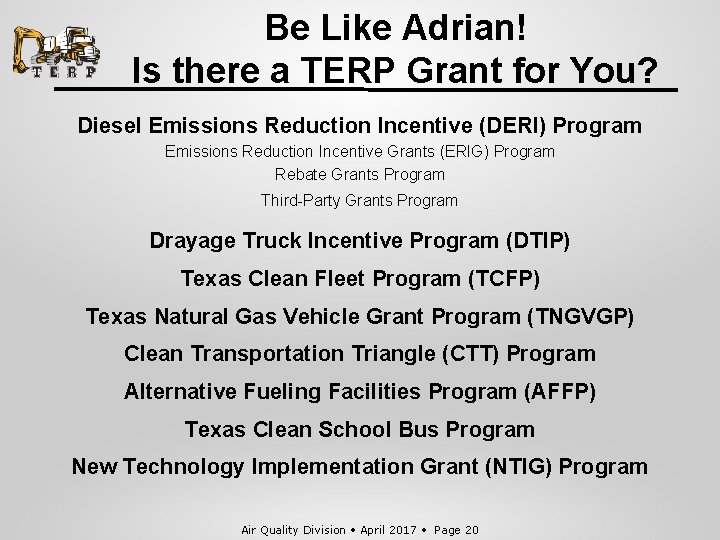 TERP

Be Like Adrian!
Is there a TERP Grant for You?

Diesel Emissions Reduction Incentive (DERI) Program
Emissions Reduction Incentive Grants (ERIG) Program
Rebate Grants Program
Third-Party Grants Program

Drayage Truck Incentive Program (DTIP)

Texas Clean Fleet Program (TCFP)

Texas Natural Gas Vehicle Grant Program (TNGVGP)

Clean Transportation Triangle (CTT) Program

Alternative Fueling Facilities Program (AFFP)

Texas Clean School Bus Program

New Technology Implementation Grant (NTIG) Program

Air Quality Division • April 2017 • Page 20